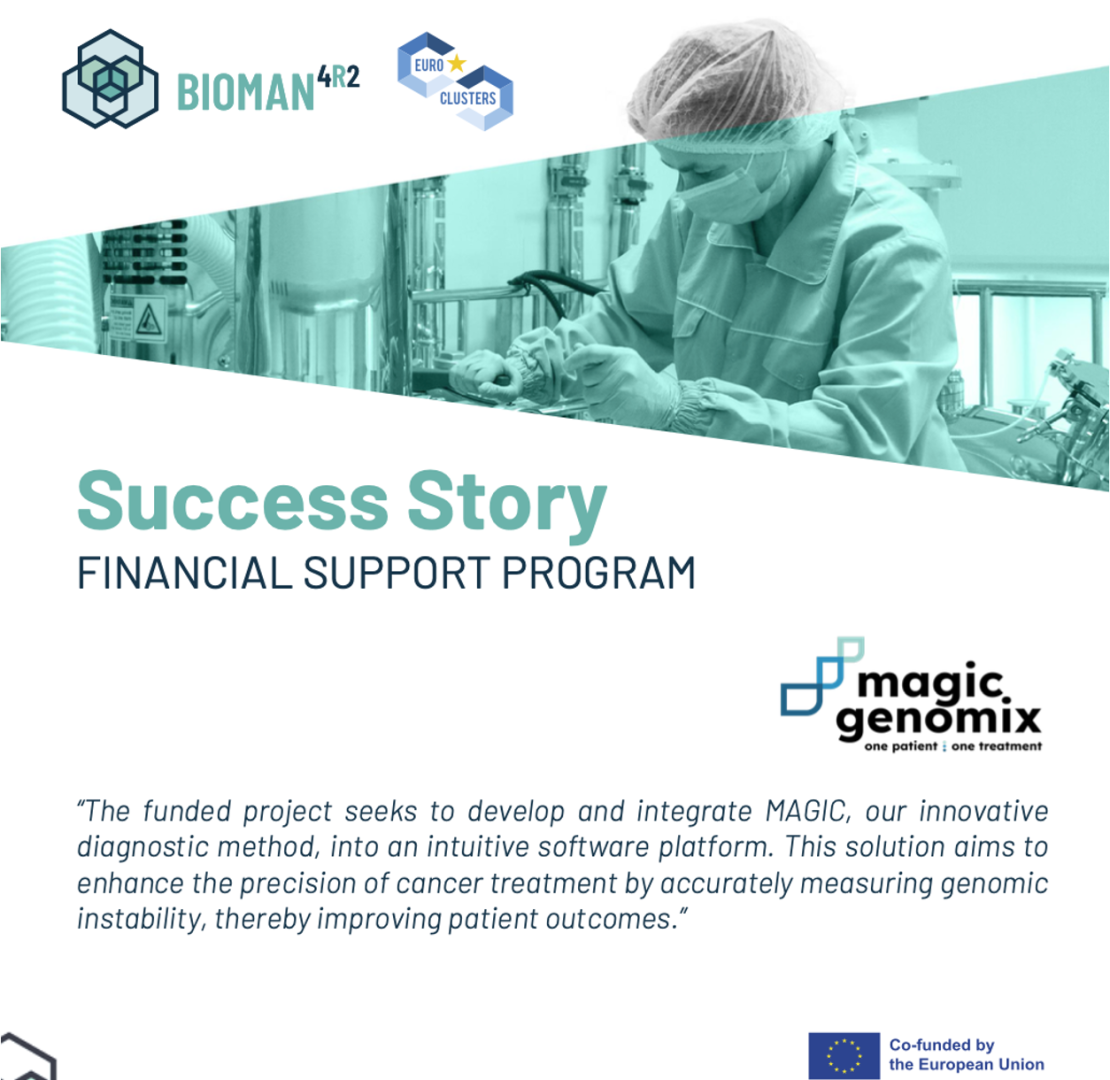 BIOMAN$^{4R2}$

EURO CLUSTERS

Success Story
FINANCIAL SUPPORT PROGRAM

magic genomix
one patient : one treatment

"The funded project seeks to develop and integrate MAGIC, our innovative diagnostic method, into an intuitive software platform. This solution aims to enhance the precision of cancer treatment by accurately measuring genomic instability, thereby improving patient outcomes."

Co-funded by the European Union